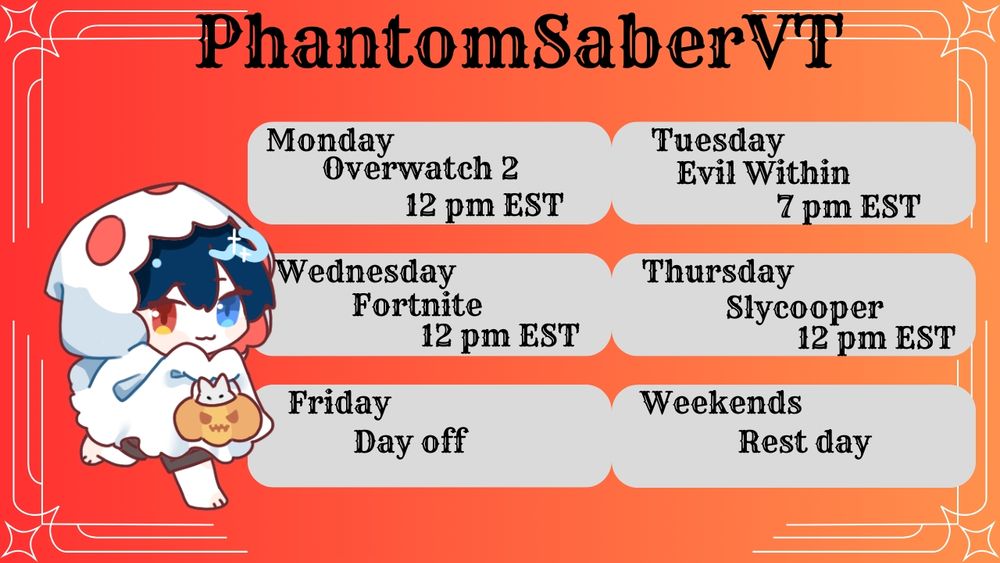 PhantomSaberVT

Monday
Overwatch 2
12 pm EST

Tuesday
Evil Within
7 pm EST

Wednesday
Fortnite
12 pm EST

Thursday
Slycooper
12 pm EST

Friday
Day off

Weekends
Rest day